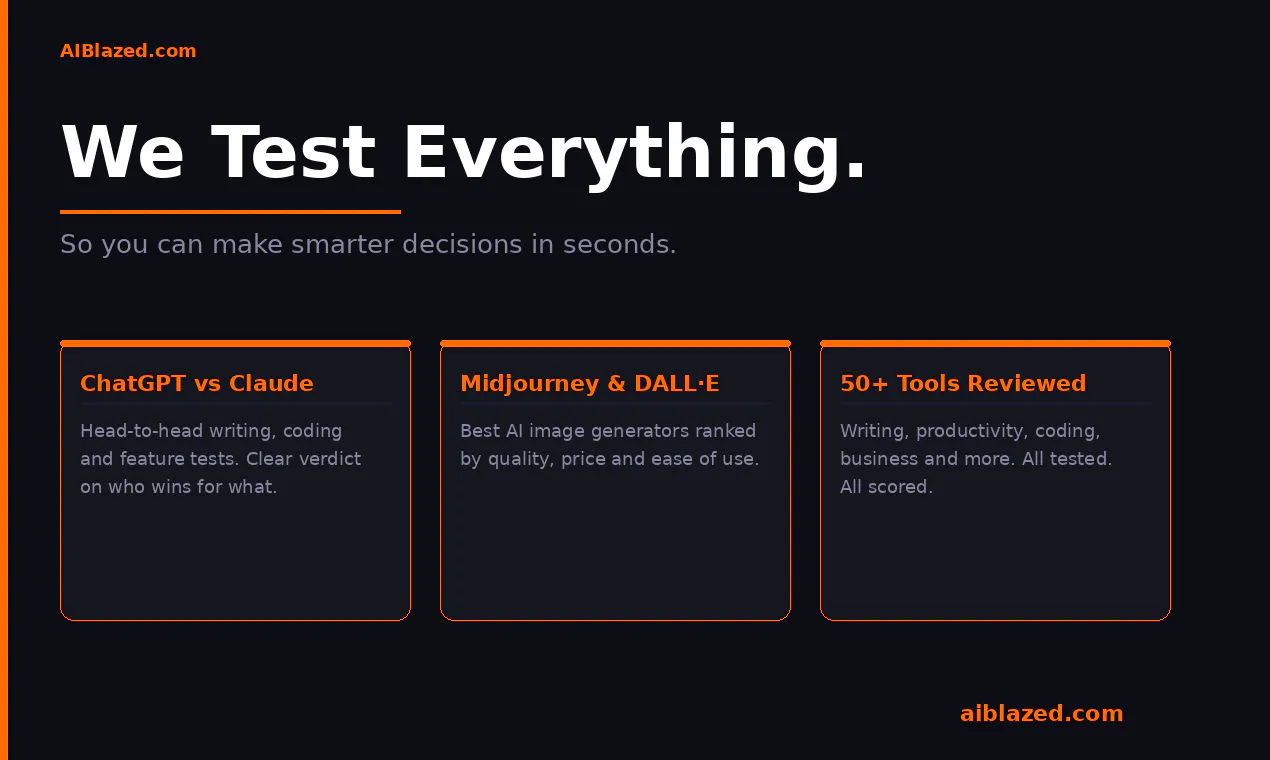 AIBlazed.com

We Test Everything.

So you can make smarter decisions in seconds.

ChatGPT vs Claude

Head-to-head writing, coding and feature tests. Clear verdict on who wins for what.

Midjourney & DALL·E

Best AI image generators ranked by quality, price and ease of use.

50+ Tools Reviewed

Writing, productivity, coding, business and more. All tested. All scored.

aiblazed.com